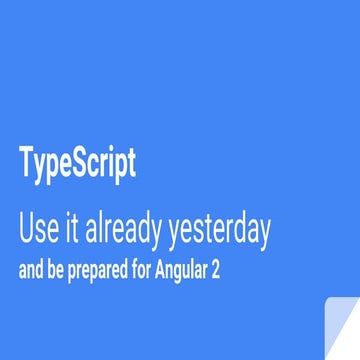 TypeScript

Use it already yesterday

and be prepared for Angular 2